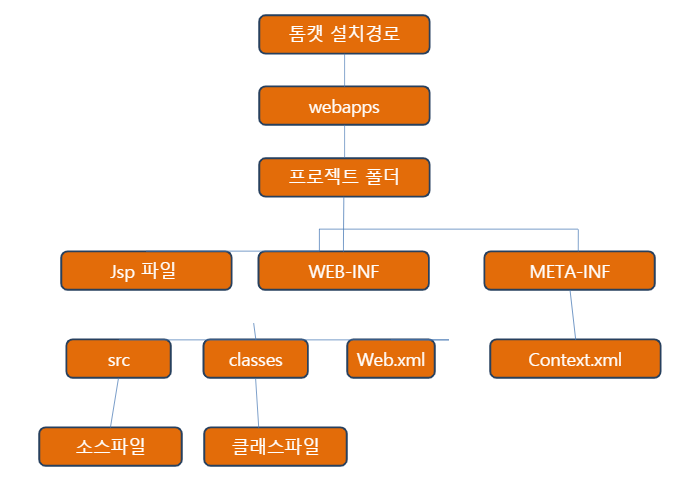 톰캣 설치경로

webapps

프로젝트 폴더

Jsp 파일

WEB-INF

META-INF

src

classes

Web.xml

Context.xml

소스파일

클래스파일